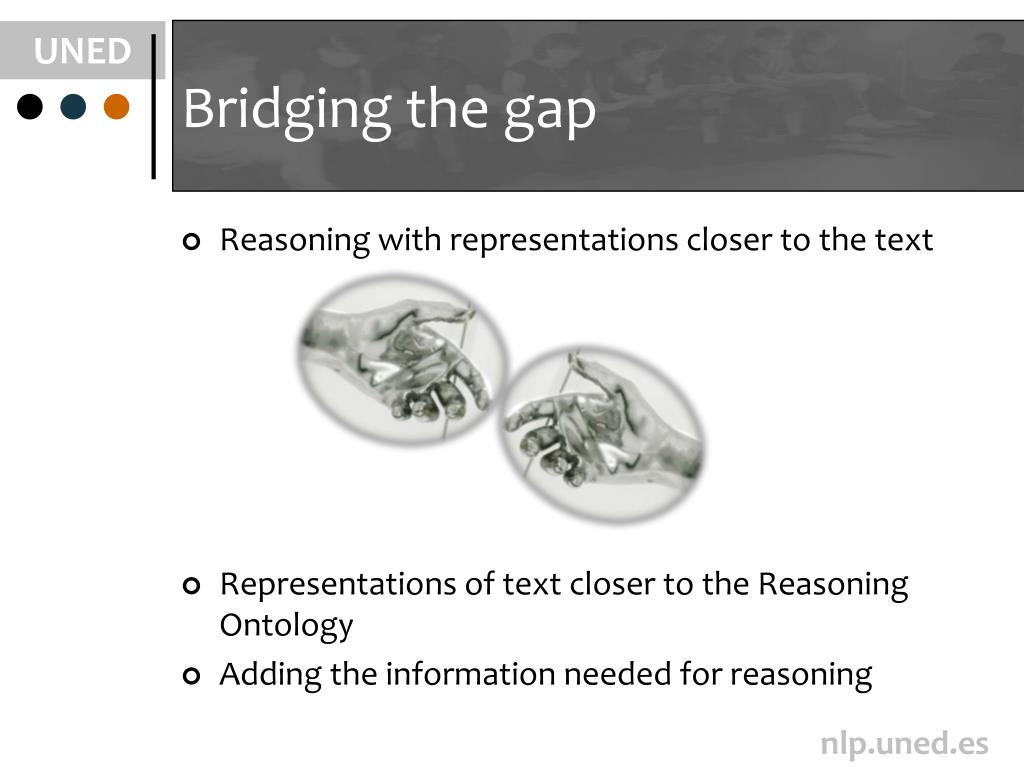 UNED

Bridging the gap

Reasoning with representations closer to the text

Representations of text closer to the Reasoning Ontology

Adding the information needed for reasoning

nlp.uned.es